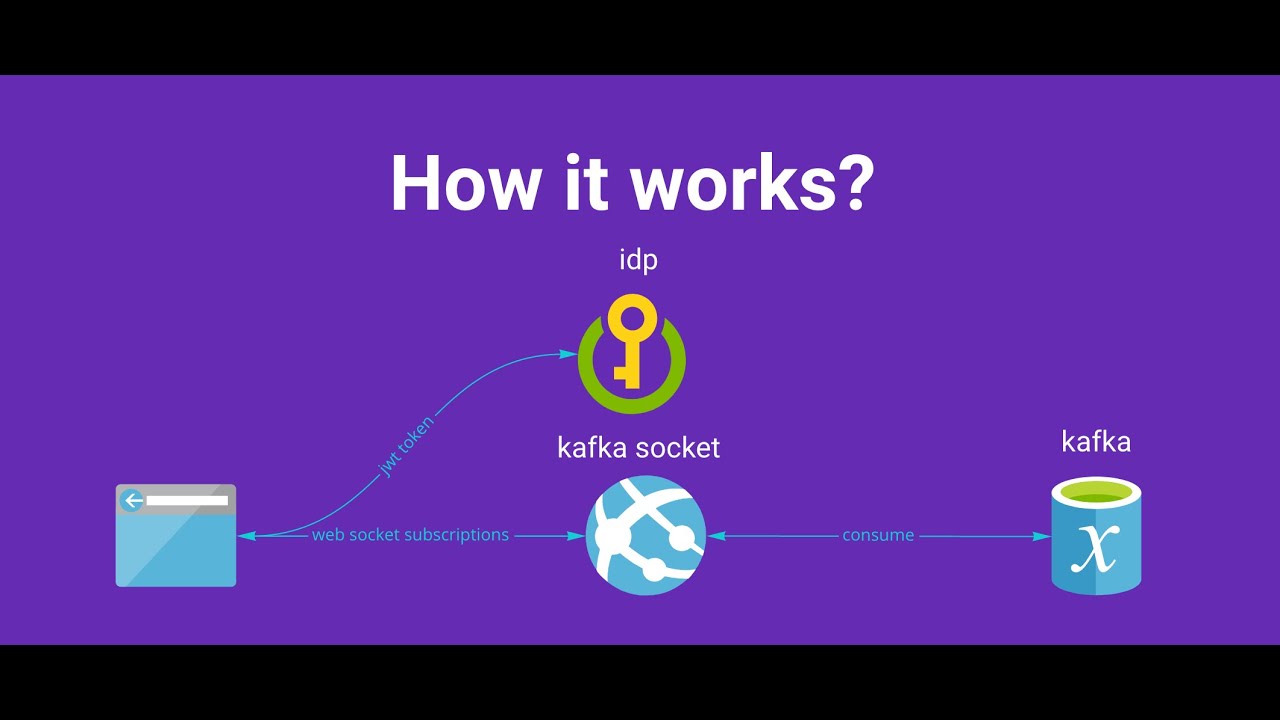 How it works?

idp

jwt token

kafka socket

kafka

web socket subscriptions

consume

$x$